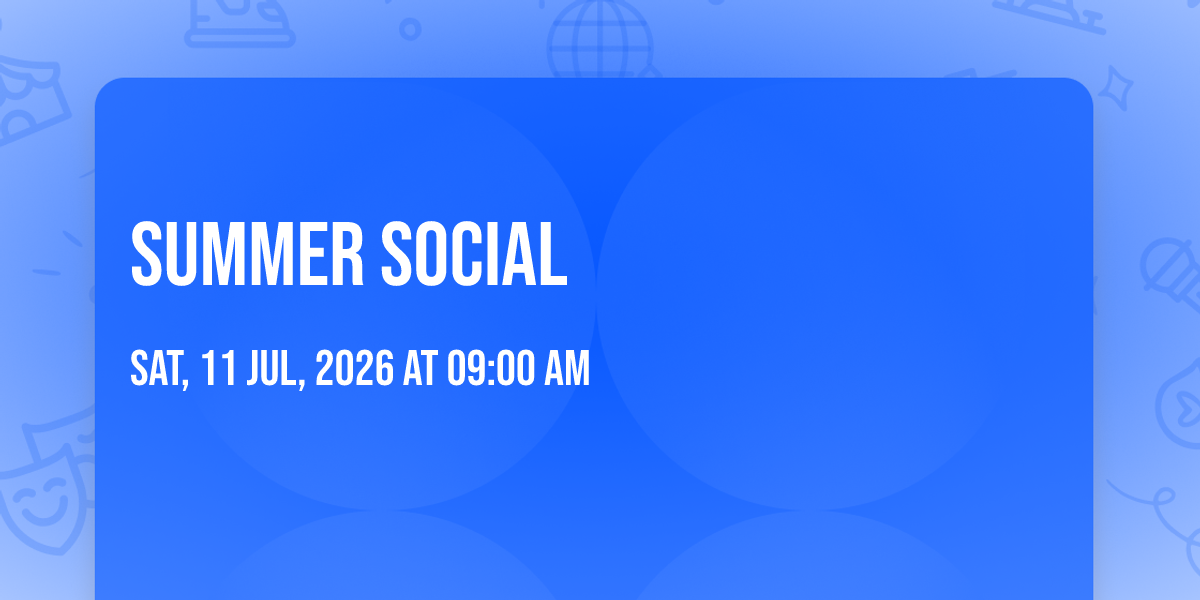 SUMMER SOCIAL

SAT, 11 JUL, 2026 AT 09:00 AM